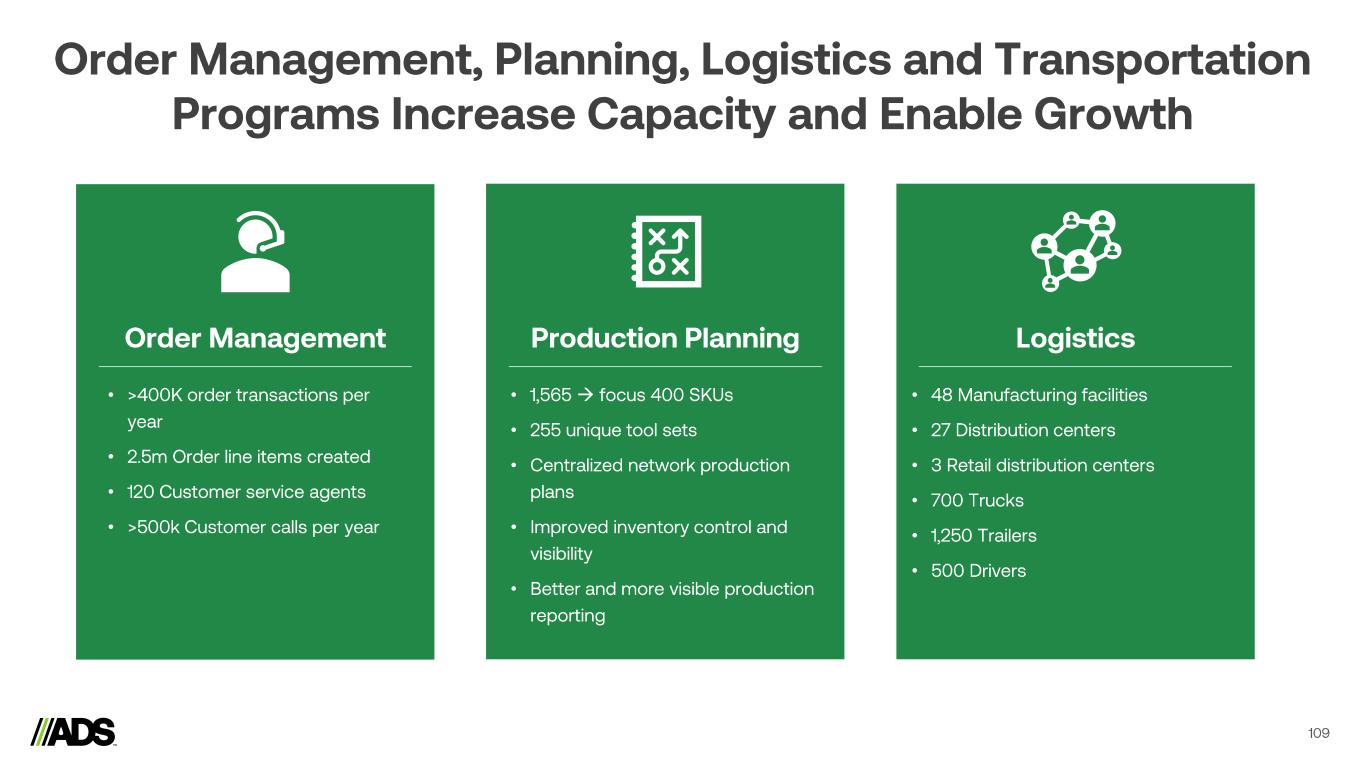 Order Management, Planning, Logistics and Transportation Programs Increase Capacity and Enable Growth

Order Management

• >400K order transactions per year
• 2.5m Order line items created
• 120 Customer service agents
• >500k Customer calls per year

Production Planning

• 1,565 → focus 400 SKUs
• 255 unique tool sets
• Centralized network production plans
• Improved inventory control and visibility
• Better and more visible production reporting

Logistics

• 48 Manufacturing facilities
• 27 Distribution centers
• 3 Retail distribution centers
• 700 Trucks
• 1,250 Trailers
• 500 Drivers

ADS

109